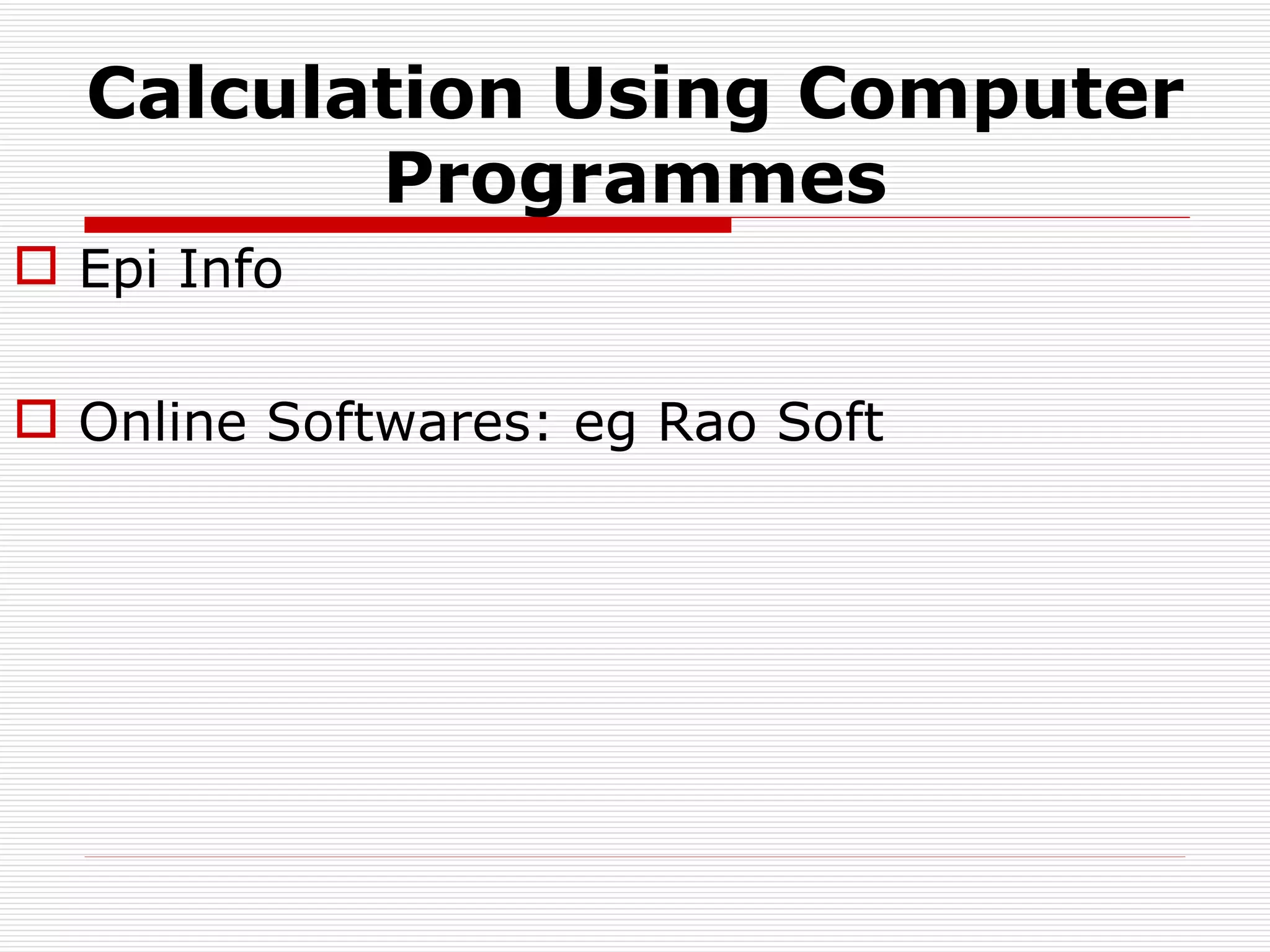 Calculation Using Computer Programmes

Epi Info

Online Softwares: eg Rao Soft